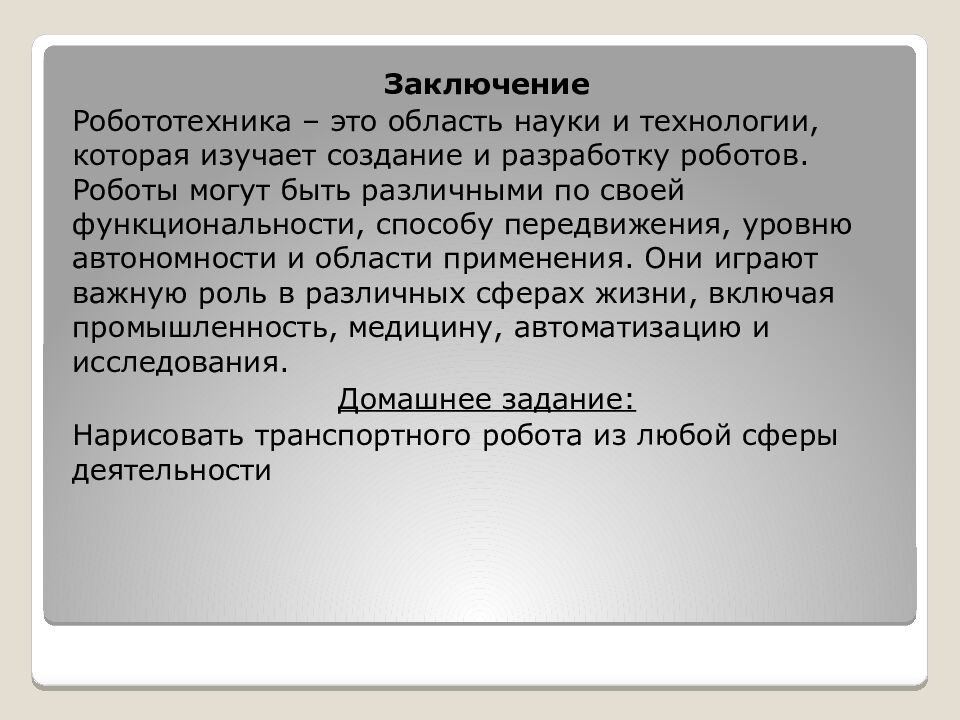 Заключение

Робототехника – это область науки и технологии, которая изучает создание и разработку роботов. Роботы могут быть различными по своей функциональности, способу передвижения, уровню автономности и области применения. Они играют важную роль в различных сферах жизни, включая промышленность, медицину, автоматизацию и исследования.

Домашнее задание:

Нарисовать транспортного робота из любой сферы деятельности